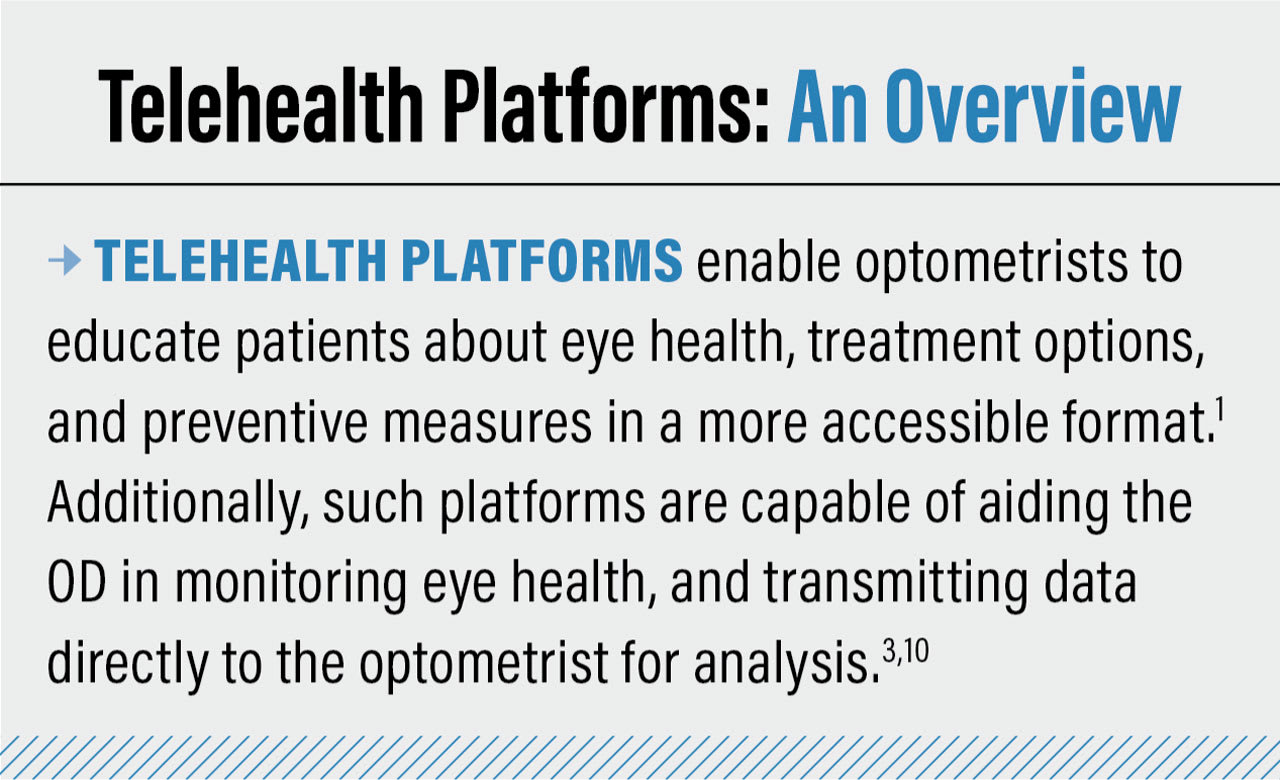 Telehealth Platforms: An Overview

→ TELEHEALTH PLATFORMS enable optometrists to educate patients about eye health, treatment options, and preventive measures in a more accessible format.$^{1}$ Additionally, such platforms are capable of aiding the OD in monitoring eye health, and transmitting data directly to the optometrist for analysis.$^{3,10}$